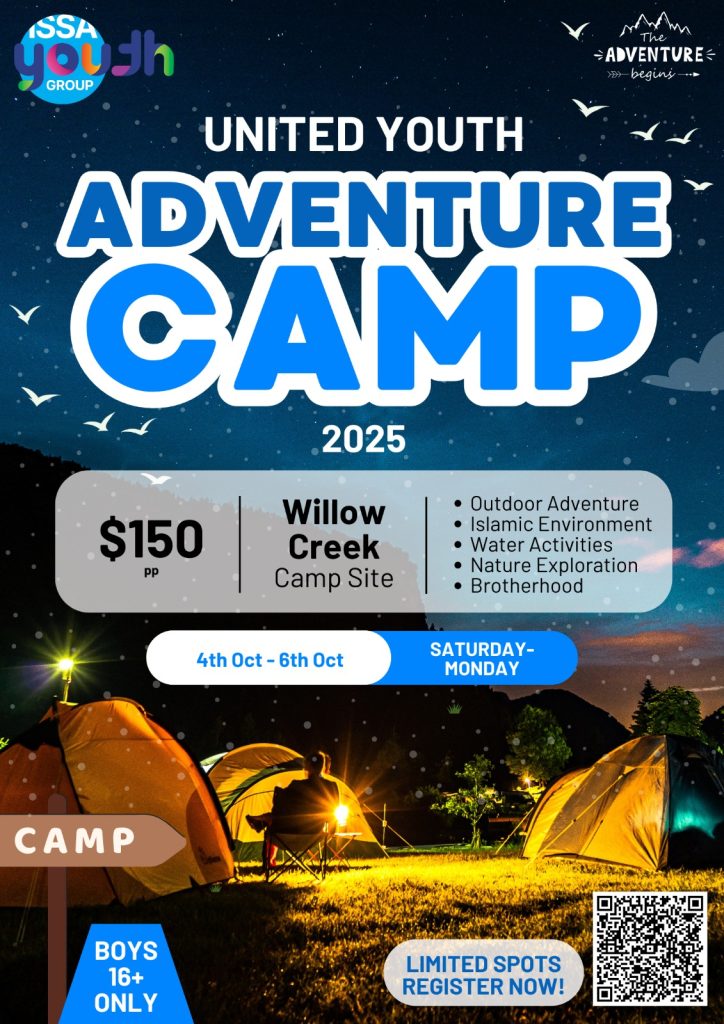 ISSA youth GROUP

The ADVENTURE begins

UNITED YOUTH
ADVENTURE CAMP
2025

$150 pp

Willow Creek Camp Site

• Outdoor Adventure
• Islamic Environment
• Water Activities
• Nature Exploration
• Brotherhood

4th Oct - 6th Oct

SATURDAY-MONDAY

CAMP

BOYS 16+ ONLY

LIMITED SPOTS REGISTER NOW!